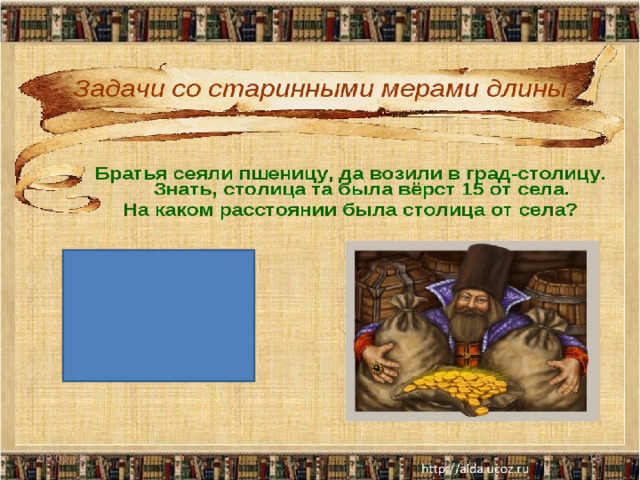 Задачи со старинными мерами длины

Братья сеяли пшеницу, да возили в град-столицу. Знать, столица та была вёрст 15 от села. На каком расстоянии была столица от села?

http://aida.ucoz.ru